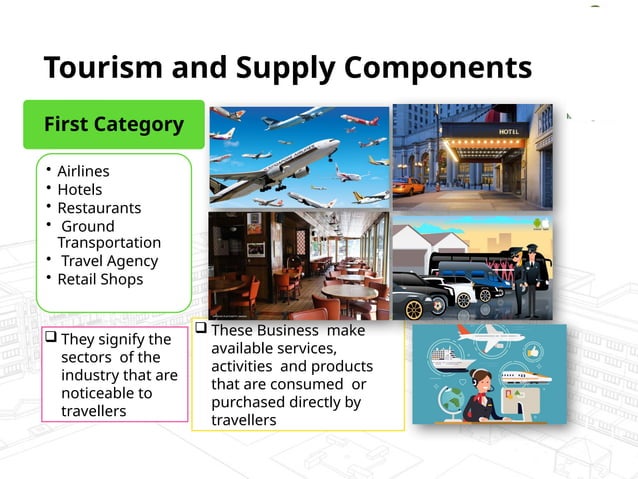 Tourism and Supply Components

First Category

• Airlines
• Hotels
• Restaurants
• Ground Transportation
• Travel Agency
• Retail Shops

HOTEL

❑ They signify the sectors of the industry that are noticeable to travellers

❑ These Business make available services, activities and products that are consumed or purchased directly by travellers